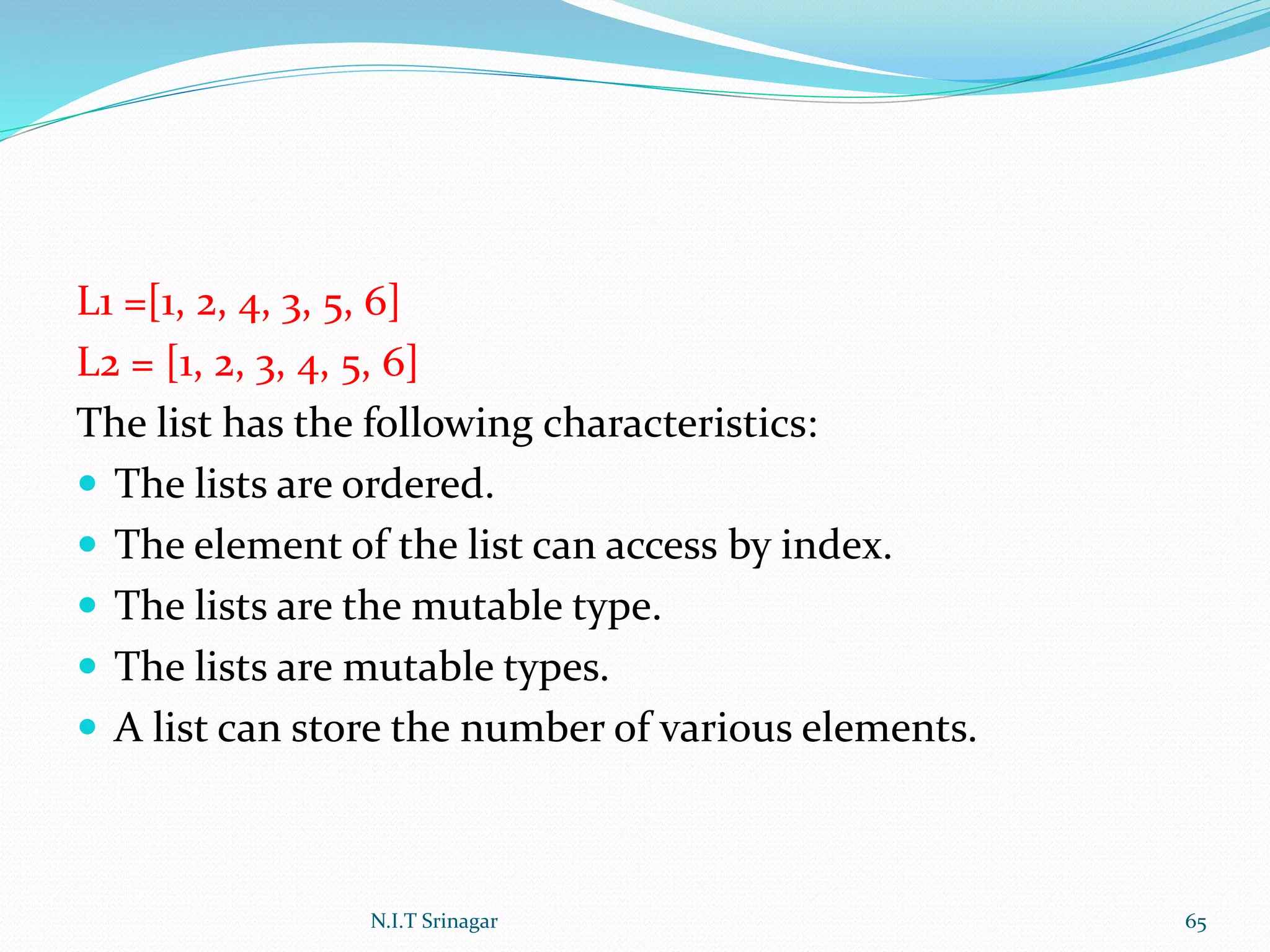 L1 =[1, 2, 4, 3, 5, 6]
L2 = [1, 2, 3, 4, 5, 6]
The list has the following characteristics:

- The lists are ordered.
- The element of the list can access by index.
- The lists are the mutable type.
- The lists are mutable types.
- A list can store the number of various elements.

N.I.T Srinagar

65